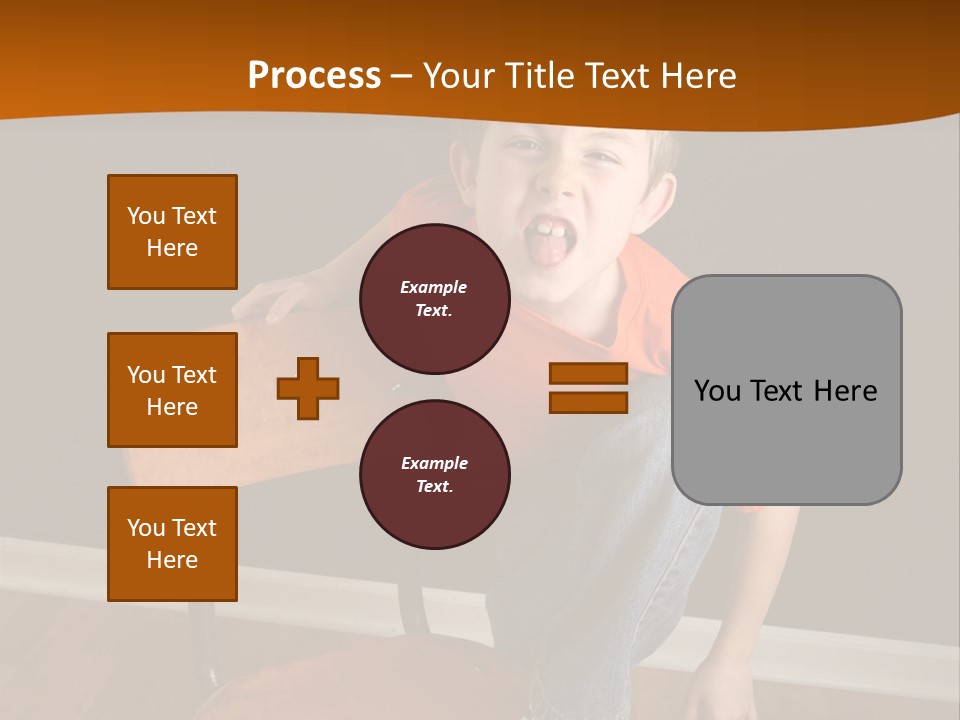 Process – Your Title Text Here

You Text Here

You Text Here

You Text Here

Example Text.

Example Text.

You Text Here